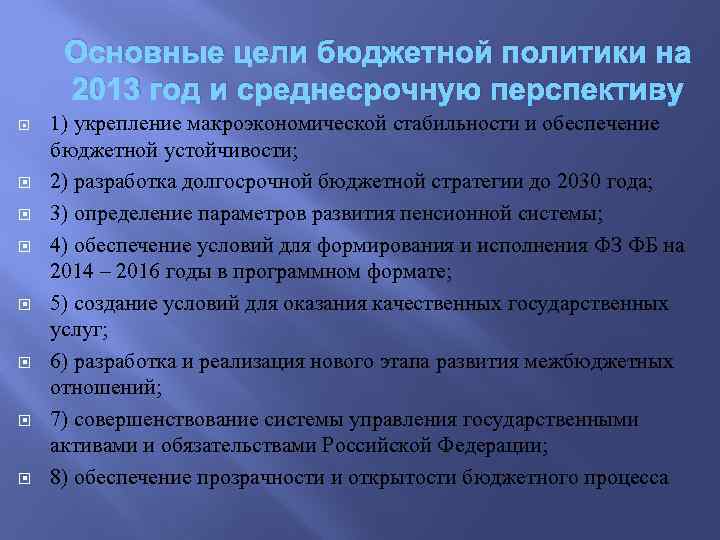 Основные цели бюджетной политики на 2013 год и среднесрочную перспективу

1) укрепление макроэкономической стабильности и обеспечение бюджетной устойчивости;

2) разработка долгосрочной бюджетной стратегии до 2030 года;

3) определение параметров развития пенсионной системы;

4) обеспечение условий для формирования и исполнения ФЗ ФБ на 2014 – 2016 годы в программном формате;

5) создание условий для оказания качественных государственных услуг;

6) разработка и реализация нового этапа развития межбюджетных отношений;

7) совершенствование системы управления государственными активами и обязательствами Российской Федерации;

8) обеспечение прозрачности и открытости бюджетного процесса